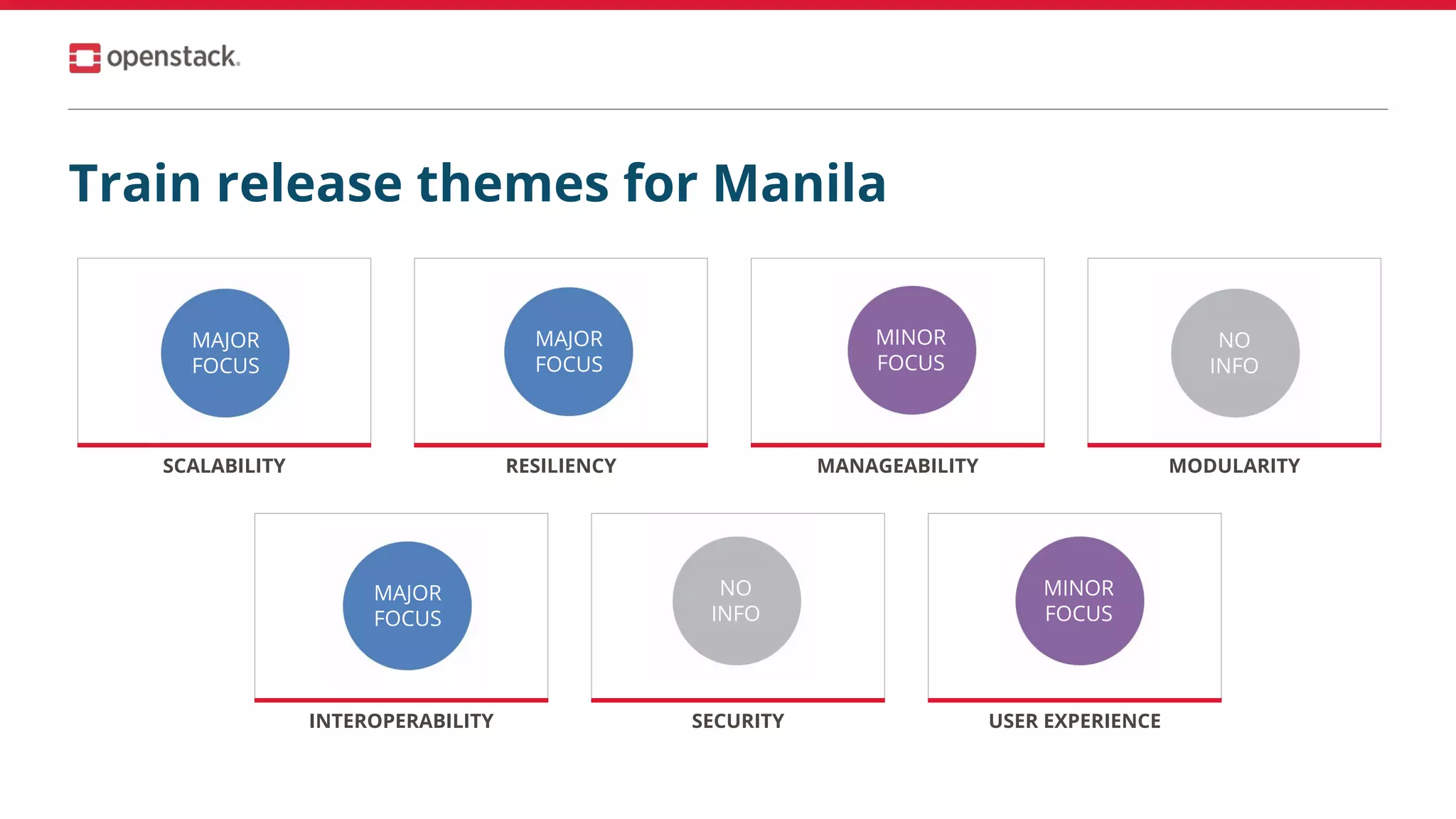 openstack.

Train release themes for Manila

MAJOR FOCUS
SCALABILITY

MAJOR FOCUS
RESILIENCY

MINOR FOCUS
MANAGEABILITY

NO INFO
MODULARITY

MAJOR FOCUS
INTEROPERABILITY

NO INFO
SECURITY

MINOR FOCUS
USER EXPERIENCE